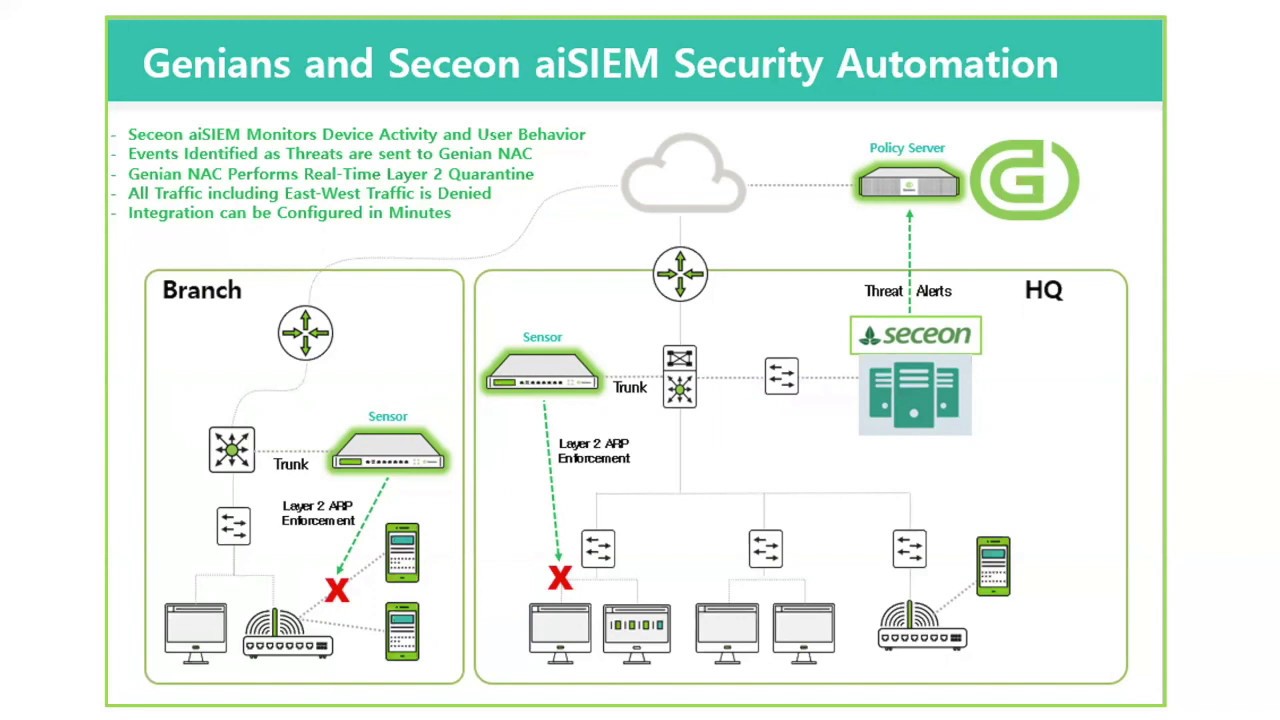 Genians and Seceon aiSIEM Security Automation

- Seceon aiSIEM Monitors Device Activity and User Behavior
- Events Identified as Threats are sent to Genian NAC
- Genian NAC Performs Real-Time Layer 2 Quarantine
- All Traffic including East-West Traffic is Denied
- Integration can be Configured in Minutes

Policy Server

Branch

Sensor

Trunk

Layer 2 ARP Enforcement

X

HQ

Threat Alerts

seceon

Sensor

Trunk

Layer 2 ARP Enforcement

X